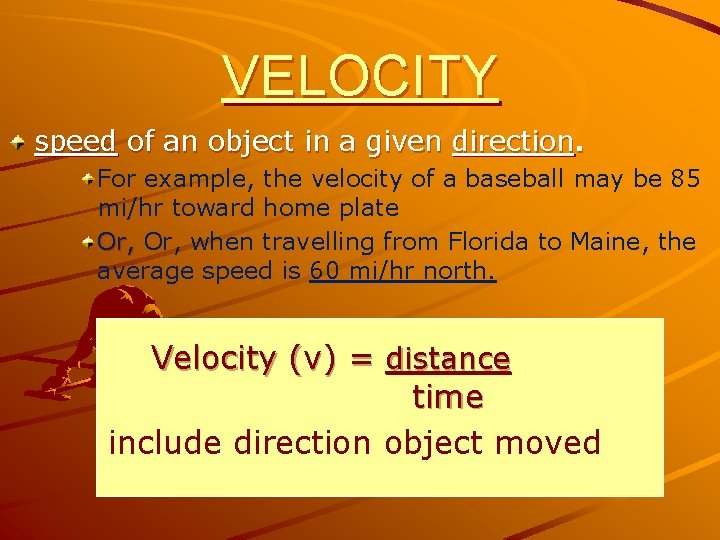 VELOCITY

speed of an object in a given direction.

For example, the velocity of a baseball may be 85 mi/hr toward home plate

Or, Or, when travelling from Florida to Maine, the average speed is 60 mi/hr north.

Velocity (v) = $\frac{\text{distance}}{\text{time}}$

include direction object moved